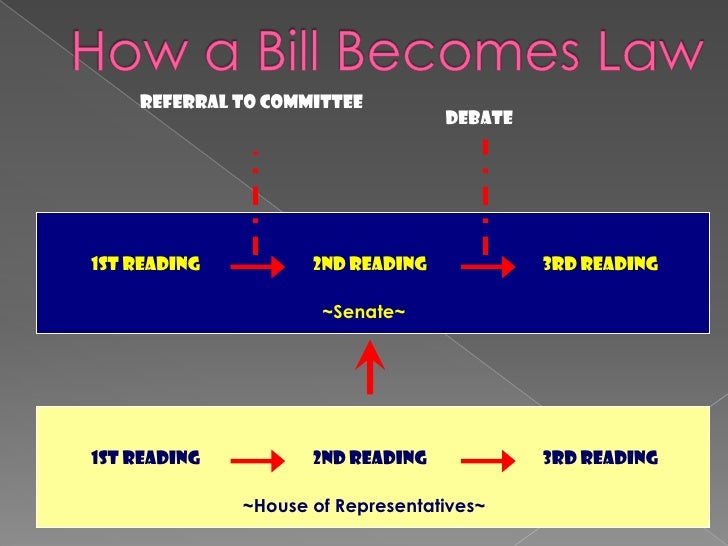 How a Bill Becomes Law

REFERRAL TO COMMITTEE

DEBATE

1ST READING 2ND READING 3RD READING

~Senate~

1ST READING 2ND READING 3RD READING

~House of Representatives~